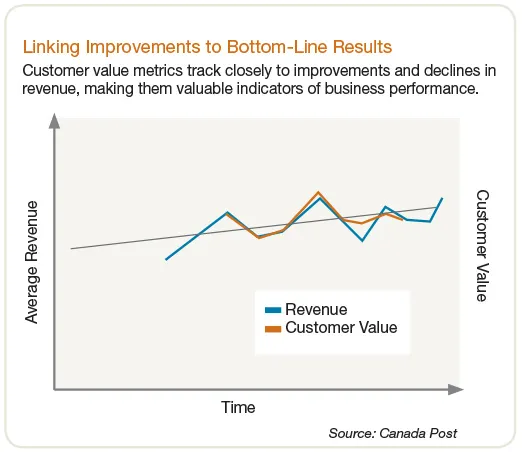 Linking Improvements to Bottom-Line Results

Customer value metrics track closely to improvements and declines in revenue, making them valuable indicators of business performance.

Average Revenue

Customer Value

Revenue
Customer Value

Time

Source: Canada Post